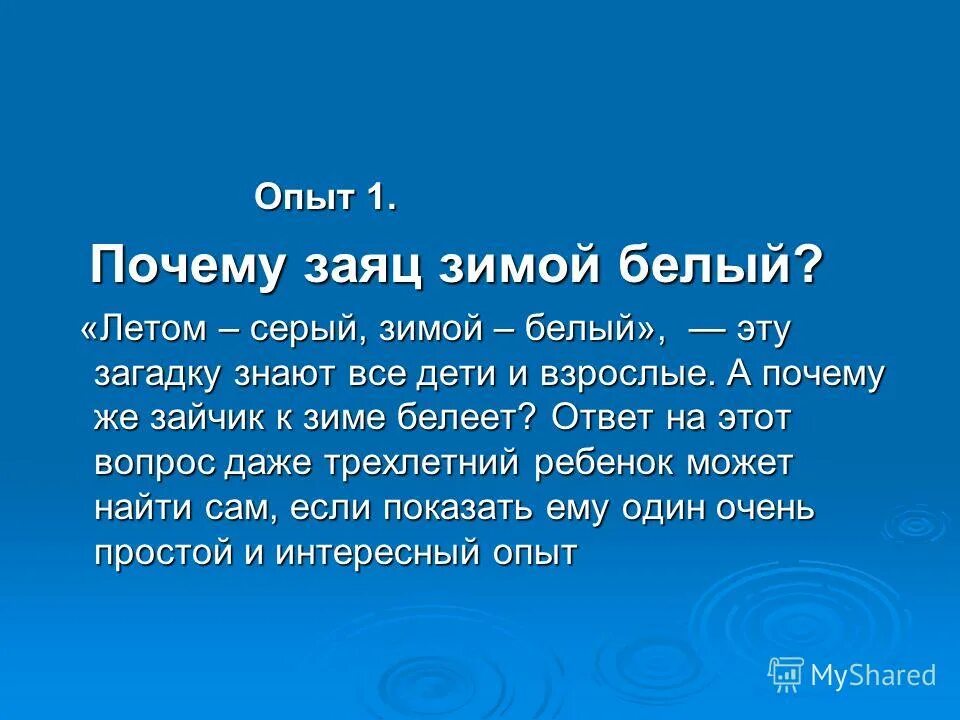 Опыт 1.

Почему заяц зимой белый?

«Летом – серый, зимой – белый», — эту загадку знают все дети и взрослые. А почему же зайчик к зиме белеет? Ответ на этот вопрос даже трехлетний ребенок может найти сам, если показать ему один очень простой и интересный опыт

MyShared